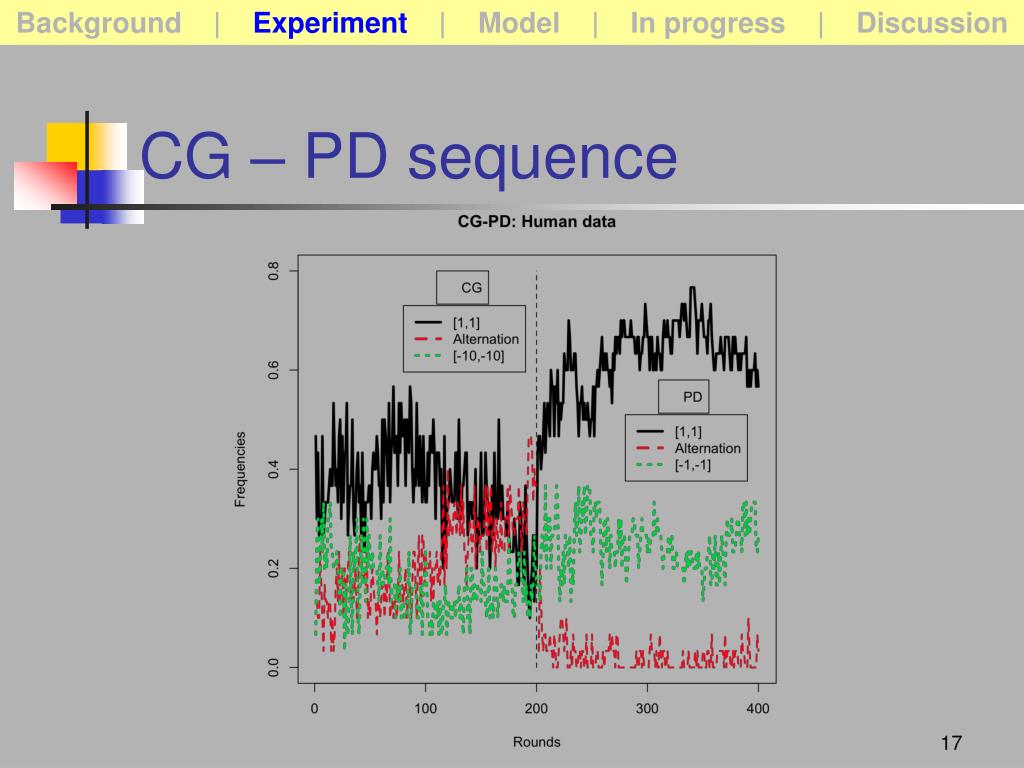 Background | Experiment | Model | In progress | Discussion

CG – PD sequence

CG-PD: Human data

CG

[1,1]
Alternation
[-10,-10]

PD

[1,1]
Alternation
[-1,-1]

Frequencies

0.0
0.2
0.4
0.6
0.8

0
100
200
300
400

Rounds

17